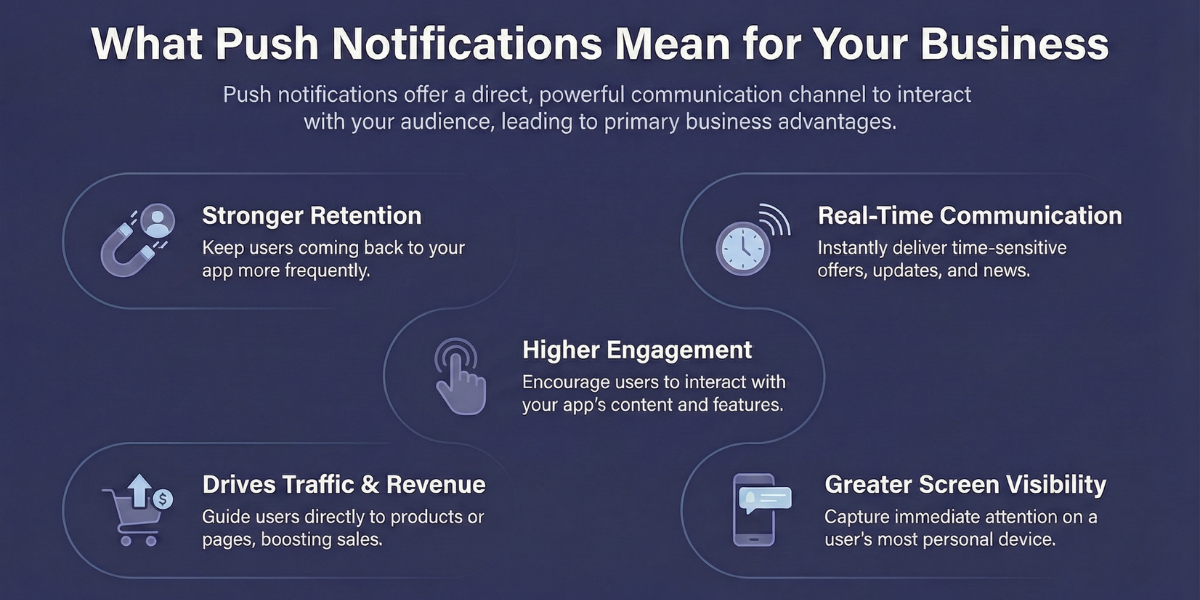 What Push Notifications Mean for Your Business

Push notifications offer a direct, powerful communication channel to interact with your audience, leading to primary business advantages.

Stronger Retention
Keep users coming back to your app more frequently.

Real-Time Communication
Instantly deliver time-sensitive offers, updates, and news.

Higher Engagement
Encourage users to interact with your app's content and features.

Drives Traffic & Revenue
Guide users directly to products or pages, boosting sales.

Greater Screen Visibility
Capture immediate attention on a user's most personal device.